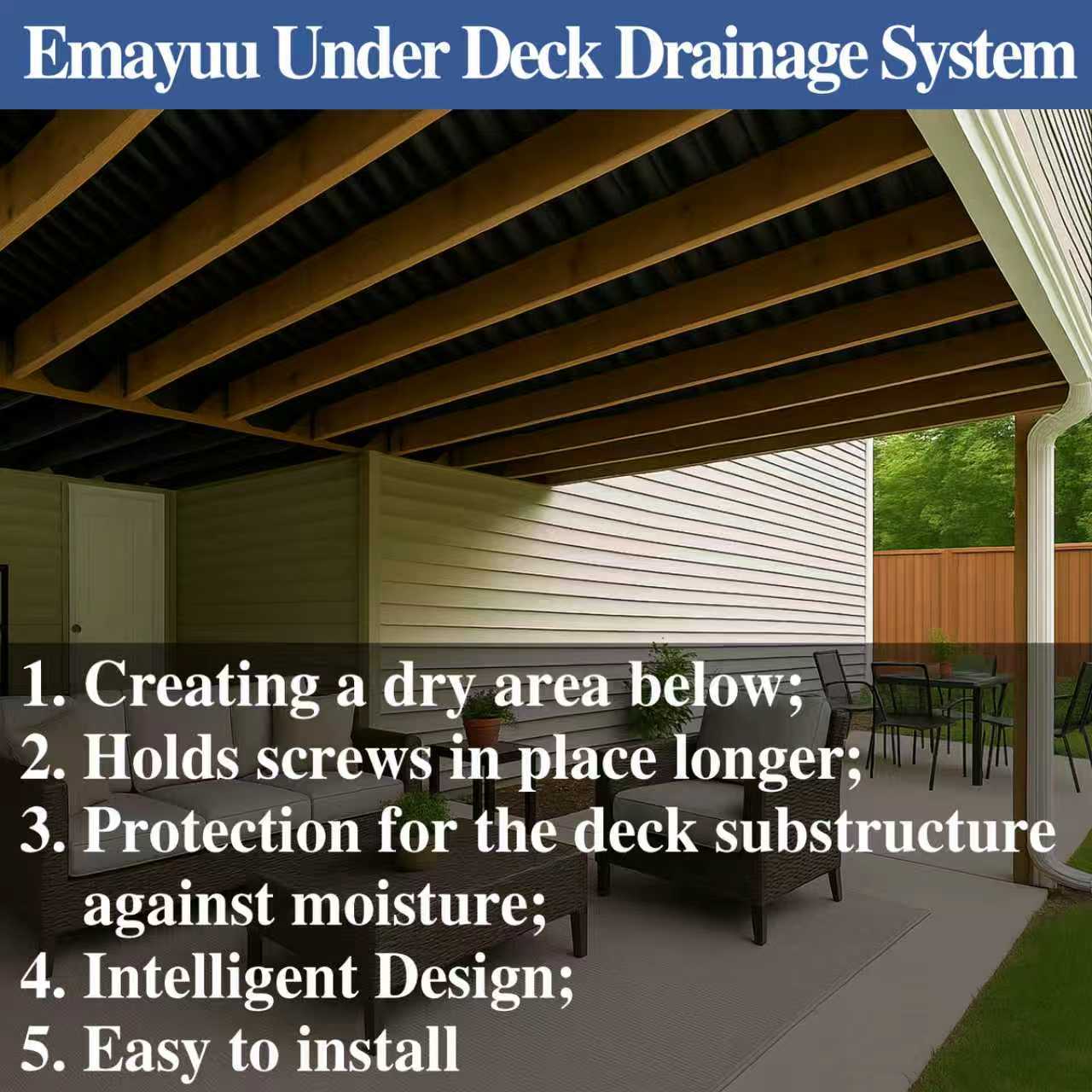 Emayuu Under Deck Drainage System

1. Creating a dry area below;
2. Holds screws in place longer;
3. Protection for the deck substructure against moisture;
4. Intelligent Design;
5. Easy to install